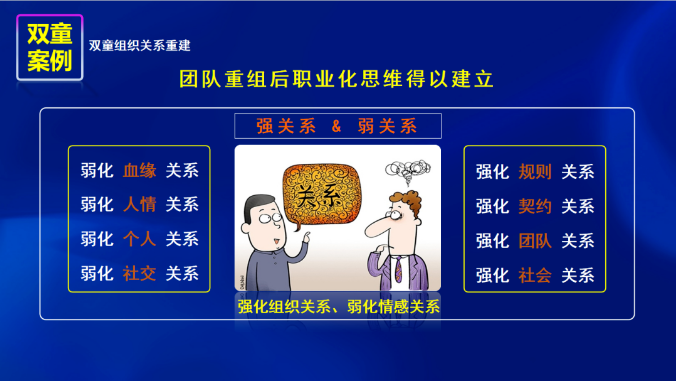 双童案例

双童组织关系重建

团队重组后职业化思维得以建立

强关系 & 弱关系

弱化 血缘 关系
弱化 人情 关系
弱化 个人 关系
弱化 社交 关系

关系

强化 规则 关系
强化 契约 关系
强化 团队 关系
强化 社会 关系

强化组织关系、弱化情感关系